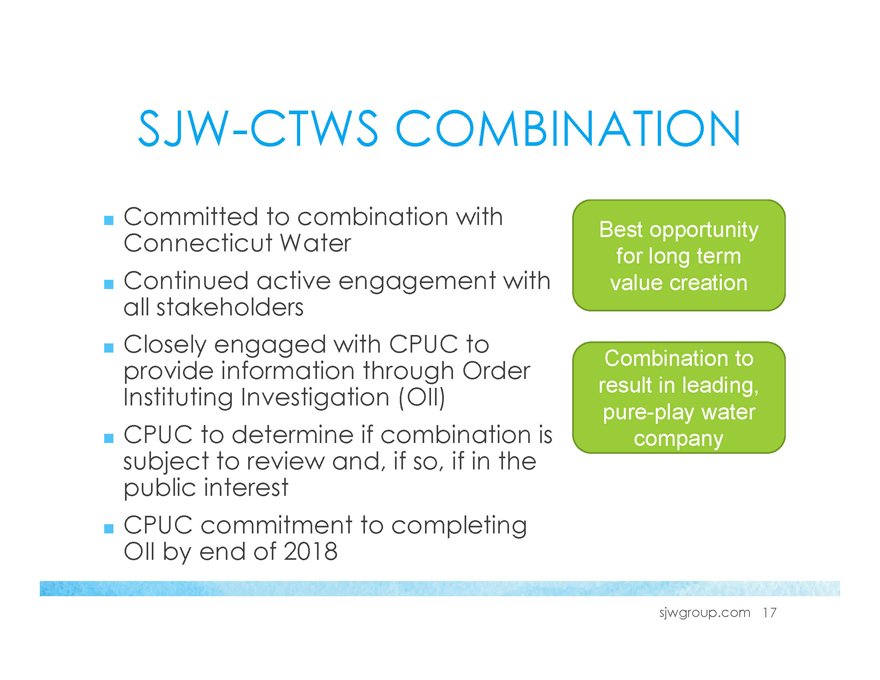 SJW-CTWS COMBINATION

■ Committed to combination with Connecticut Water

■ Continued active engagement with all stakeholders

■ Closely engaged with CPUC to provide information through Order Instituting Investigation (OII)

■ CPUC to determine if combination is subject to review and, if so, if in the public interest

■ CPUC commitment to completing OII by end of 2018

Best opportunity for long term value creation

Combination to result in leading, pure-play water company

sjwgroup.com 17